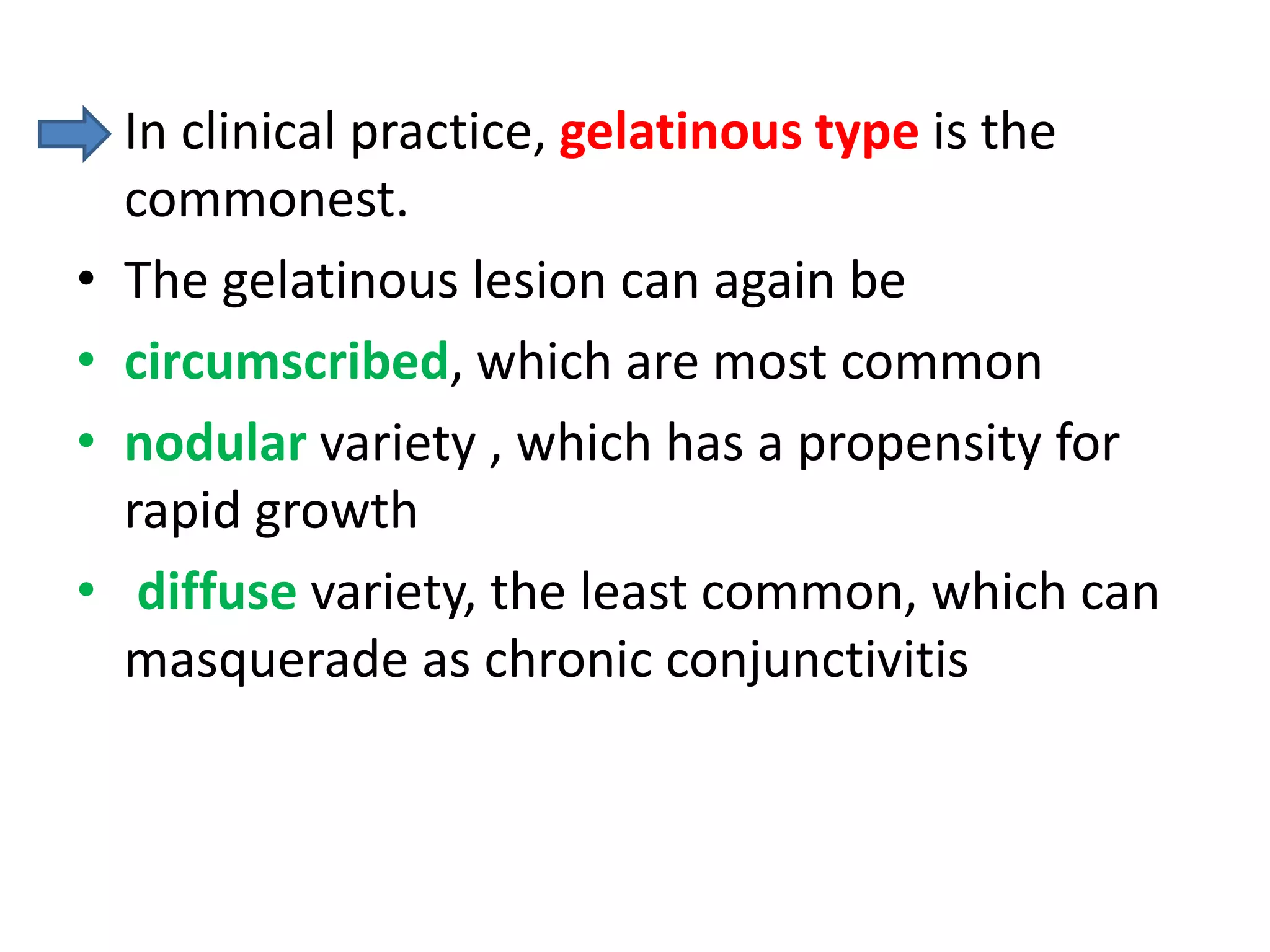 In clinical practice, gelatinous type is the commonest.

• The gelatinous lesion can again be

• circumscribed, which are most common

• nodular variety , which has a propensity for rapid growth

• diffuse variety, the least common, which can masquerade as chronic conjunctivitis